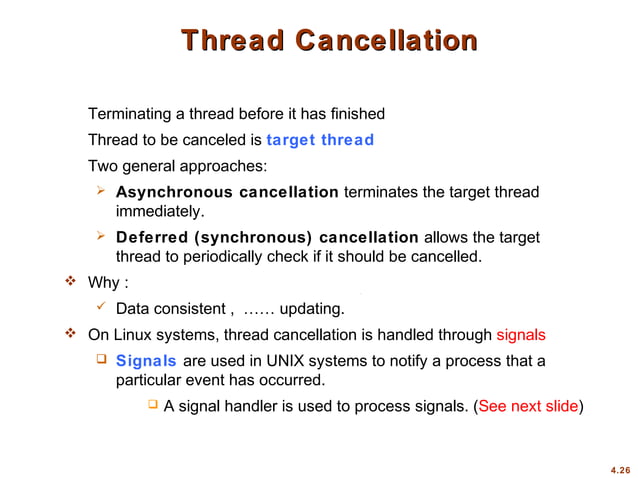 Thread Cancellation

Terminating a thread before it has finished

Thread to be canceled is target thread

Two general approaches:

➢ Asynchronous cancellation terminates the target thread immediately.

➢ Deferred (synchronous) cancellation allows the target thread to periodically check if it should be cancelled.

❖ Why :

✓ Data consistent , …… updating.

❖ On Linux systems, thread cancellation is handled through signals

❑ Signals are used in UNIX systems to notify a process that a particular event has occurred.

❑ A signal handler is used to process signals. (See next slide)

4.26